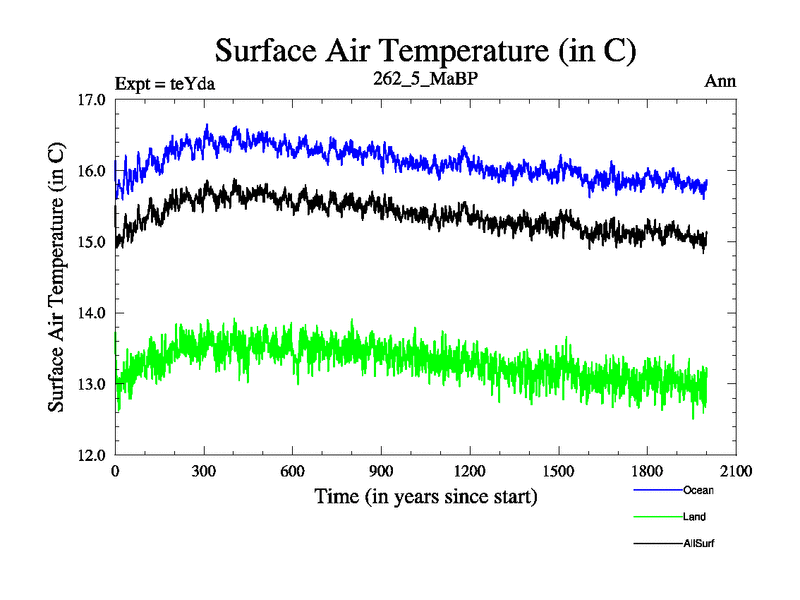 Surface Air Temperature (in C)

Expt = teYda

262_5_MaBP

Ann

Surface Air Temperature (in C)

17.0
16.0
15.0
14.0
13.0
12.0

0
300
600
900
1200
1500
1800
2100

Time (in years since start)

Ocean
Land
AllSurf